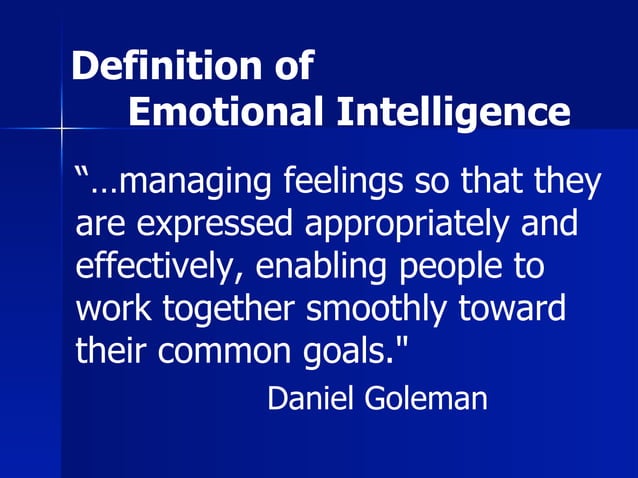 Definition of
Emotional Intelligence

“…managing feelings so that they are expressed appropriately and effectively, enabling people to work together smoothly toward their common goals."

Daniel Goleman